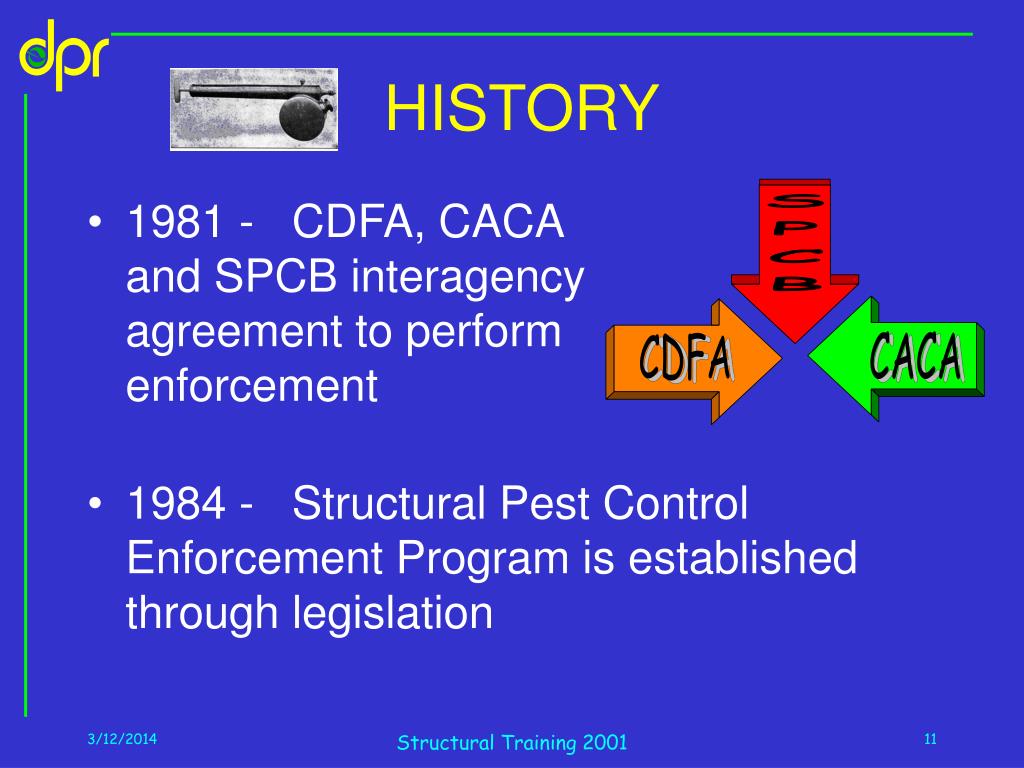 dpr

HISTORY

• 1981 - CDFA, CACA and SPCB interagency agreement to perform enforcement

SPCB

CDFA

CACA

• 1984 - Structural Pest Control Enforcement Program is established through legislation

3/12/2014

Structural Training 2001

11